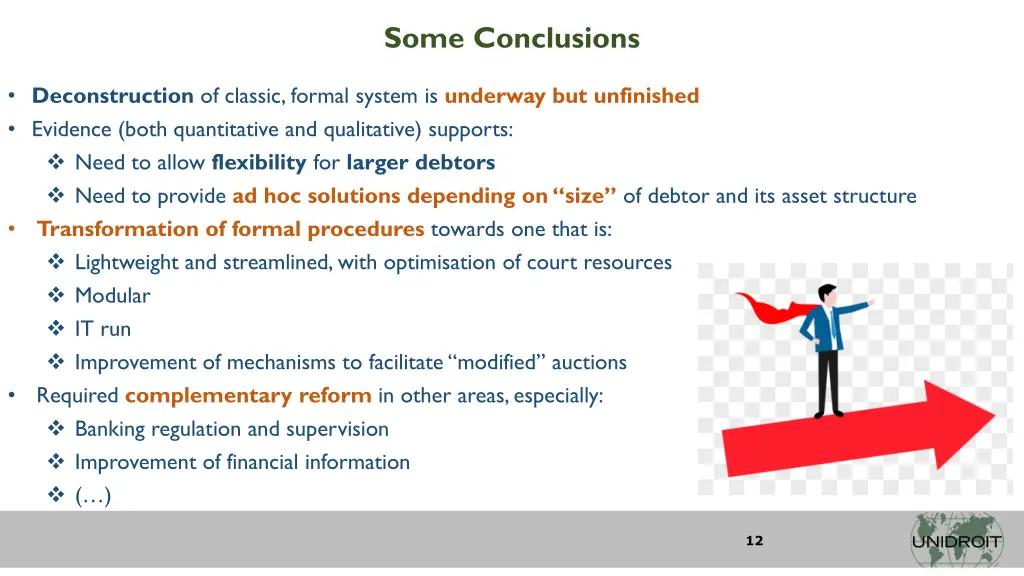 Some Conclusions

• Deconstruction of classic, formal system is underway but unfinished
• Evidence (both quantitative and qualitative) supports:
❖ Need to allow flexibility for larger debtors
❖ Need to provide ad hoc solutions depending on "size" of debtor and its asset structure
• Transformation of formal procedures towards one that is:
❖ Lightweight and streamlined, with optimisation of court resources
❖ Modular
❖ IT run
❖ Improvement of mechanisms to facilitate "modified" auctions
• Required complementary reform in other areas, especially:
❖ Banking regulation and supervision
❖ Improvement of financial information
❖ (…)

12

UNIDROIT